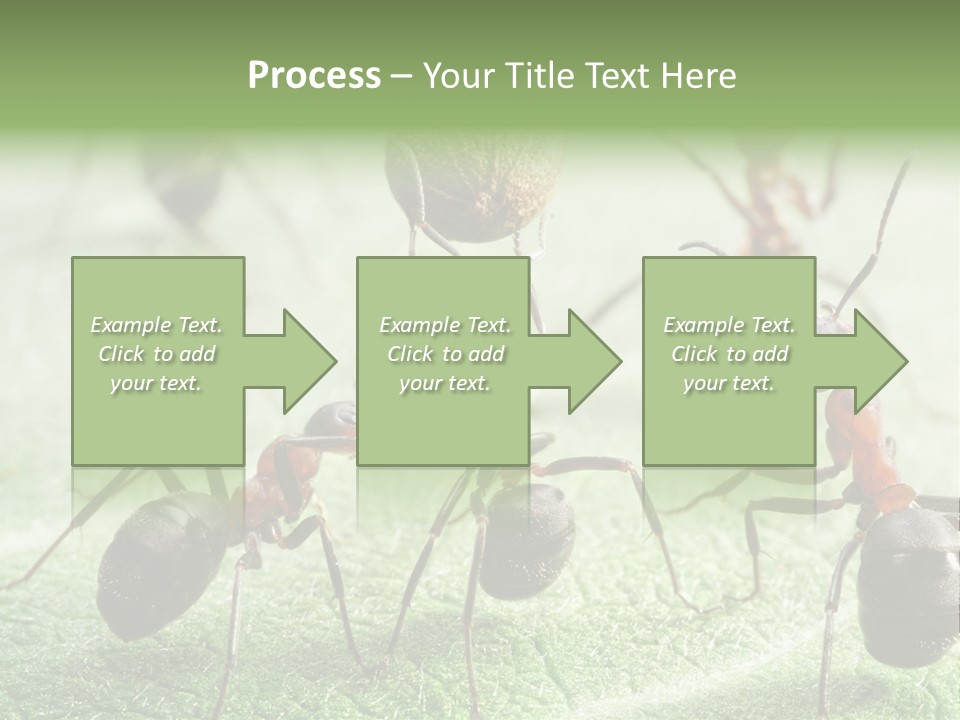 Process – Your Title Text Here

Example Text. Click to add your text.

Example Text. Click to add your text.

Example Text. Click to add your text.